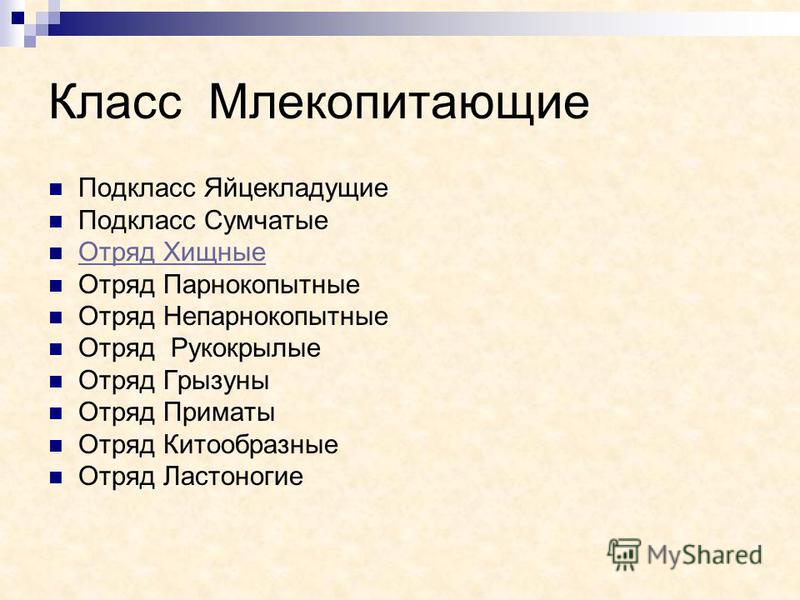 Класс Млекопитающие

Подкласс Яйцекладущие
Подкласс Сумчатые
Отряд Хищные
Отряд Парнокопытные
Отряд Непарнокопытные
Отряд Рукокрылые
Отряд Грызуны
Отряд Приматы
Отряд Китообразные
Отряд Ластоногие

MyShared